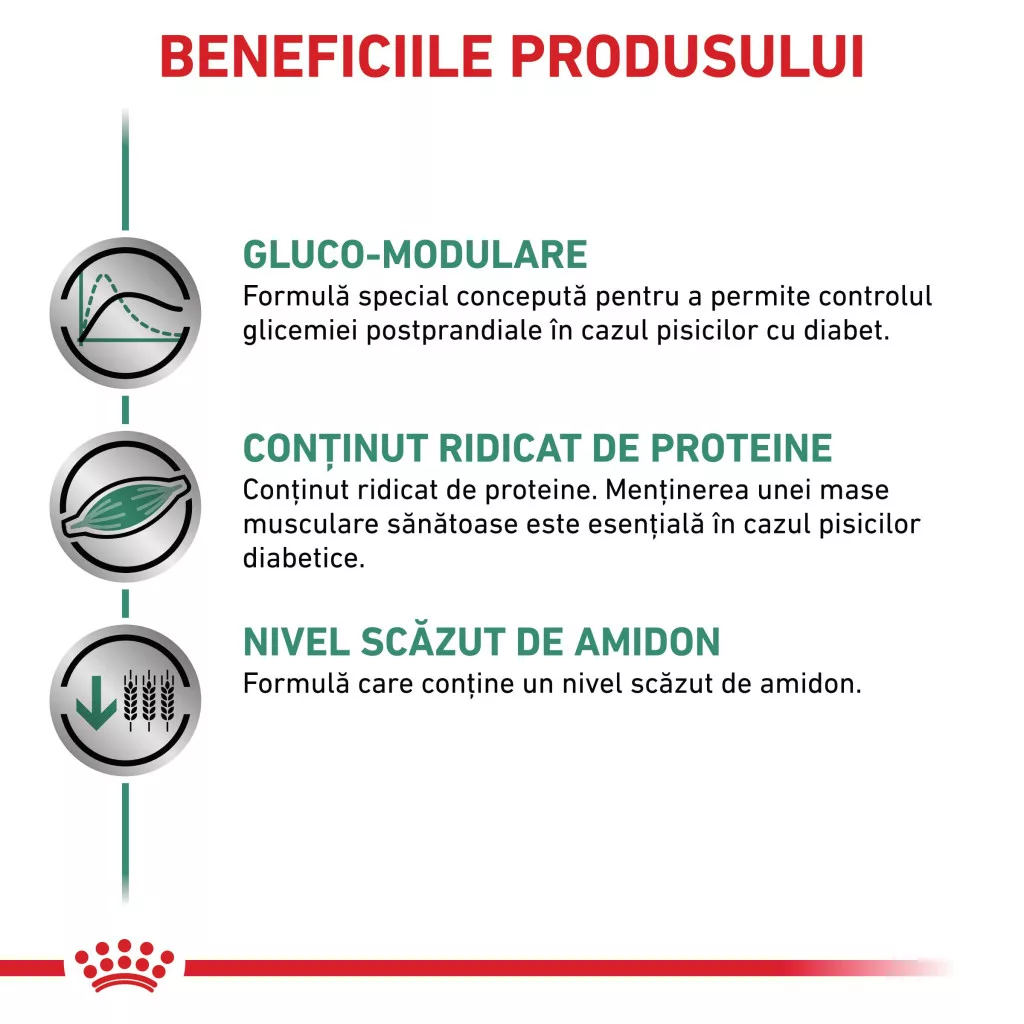 BENEFICIILE PRODUSULUI

GLUCO-MODULARE
Formulă special concepută pentru a permite controlul glicemiei postprandiale în cazul pisicilor cu diabet.

CONȚINUT RIDICAT DE PROTEINE
Conținut ridicat de proteine. Menținerea unei mase musculare sănătoase este esențială în cazul pisicilor diabetice.

NIVEL SCĂZUT DE AMIDON
Formulă care conține un nivel scăzut de amidon.